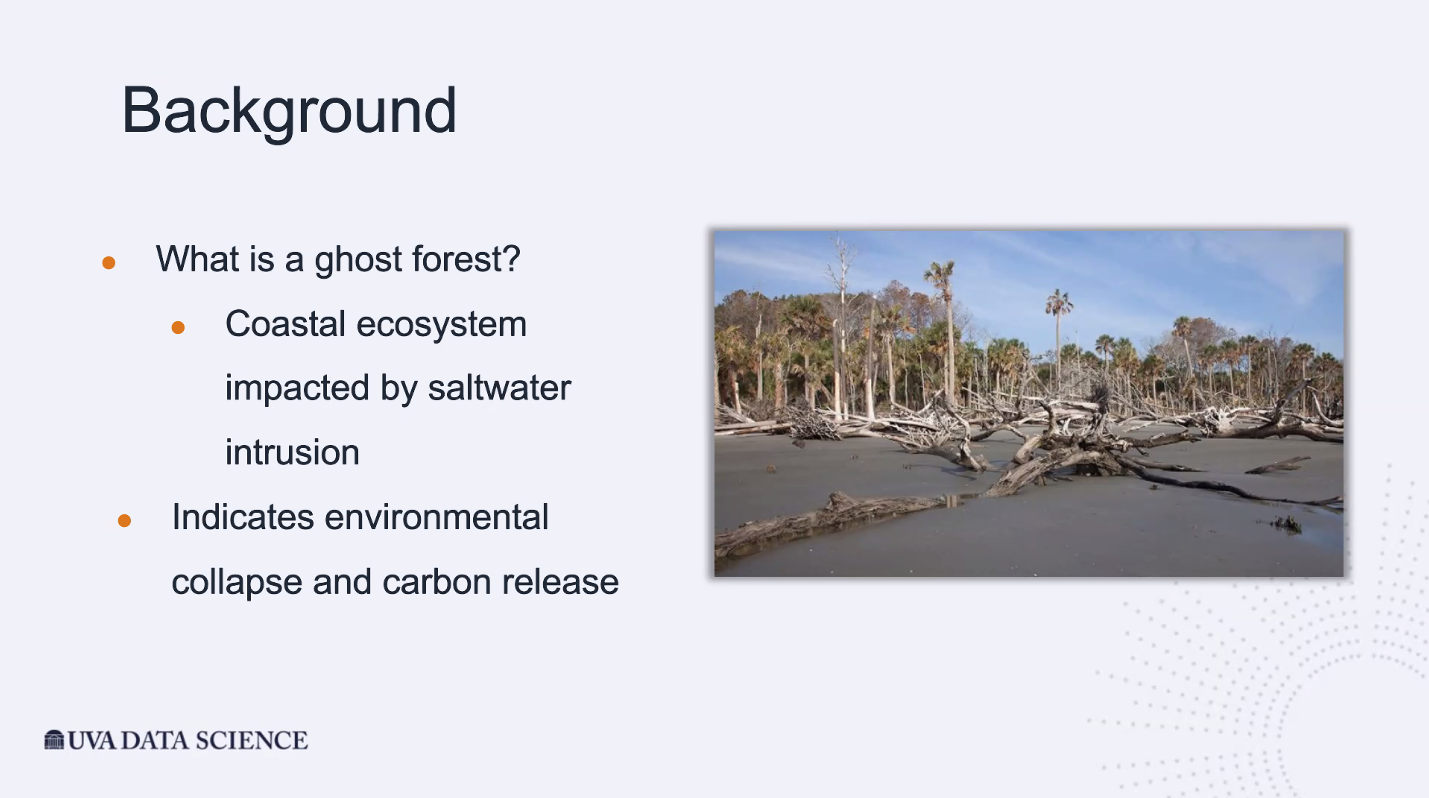 Background

- What is a ghost forest?
  - Coastal ecosystem impacted by saltwater intrusion
- Indicates environmental collapse and carbon release

UVA DATA SCIENCE